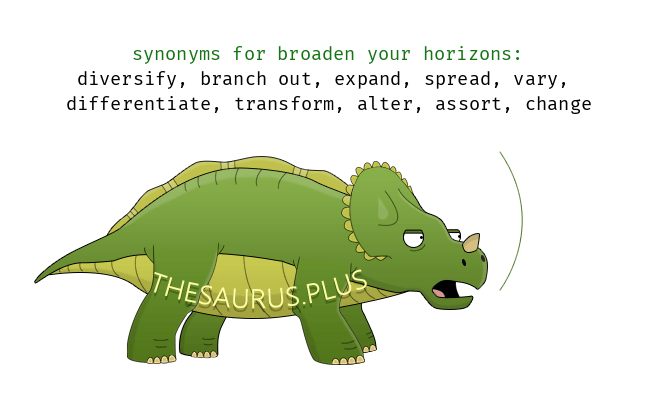 synonyms for broaden your horizons:
diversify, branch out, expand, spread, vary, differentiate, transform, alter, assort, change

THESAURUS.PLUS